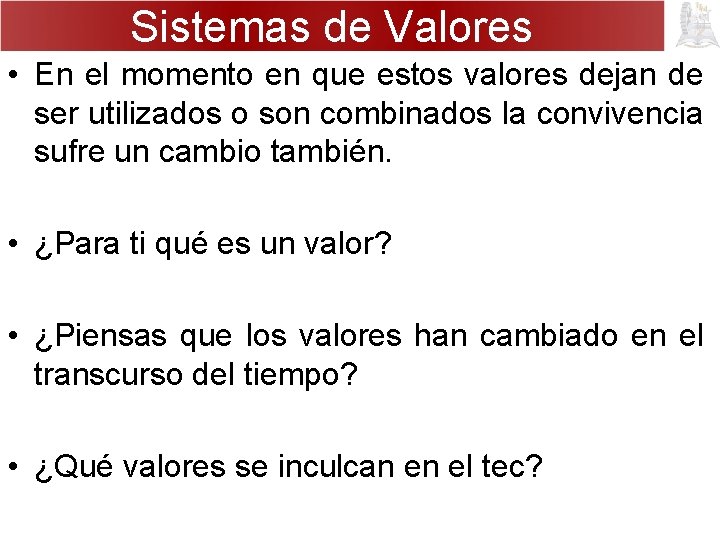 Sistemas de Valores

• En el momento en que estos valores dejan de ser utilizados o son combinados la convivencia sufre un cambio también.

• ¿Para ti qué es un valor?

• ¿Piensas que los valores han cambiado en el transcurso del tiempo?

• ¿Qué valores se inculcan en el tec?